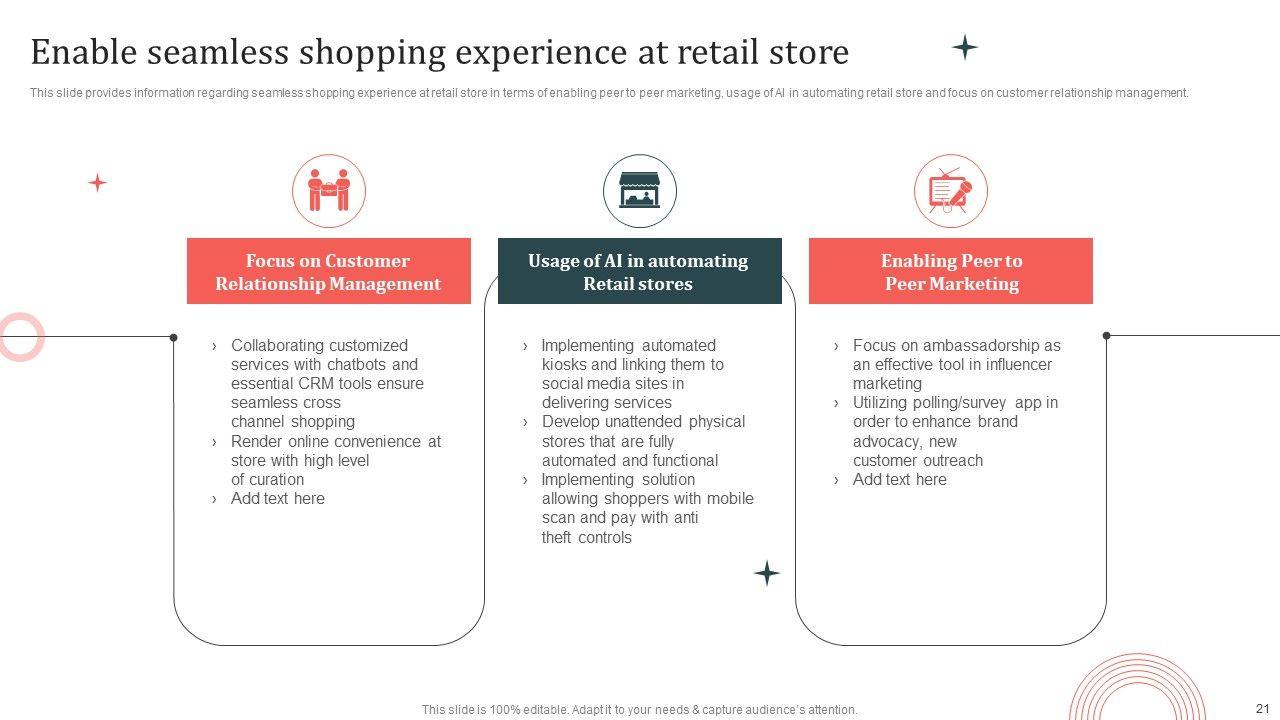 Enable seamless shopping experience at retail store

This slide provides information regarding seamless shopping experience at retail store in terms of enabling peer to peer marketing, usage of AI in automating retail store and focus on customer relationship management.

Focus on Customer Relationship Management

› Collaborating customized services with chatbots and essential CRM tools ensure seamless cross channel shopping
› Render online convenience at store with high level of curation
› Add text here

Usage of AI in automating Retail stores

› Implementing automated kiosks and linking them to social media sites in delivering services
› Develop unattended physical stores that are fully automated and functional
› Implementing solution allowing shoppers with mobile scan and pay with anti theft controls

Enabling Peer to Peer Marketing

› Focus on ambassadorship as an effective tool in influencer marketing
› Utilizing polling/survey app in order to enhance brand advocacy, new customer outreach
› Add text here

This slide is 100% editable. Adapt it to your needs & capture audience's attention.

21